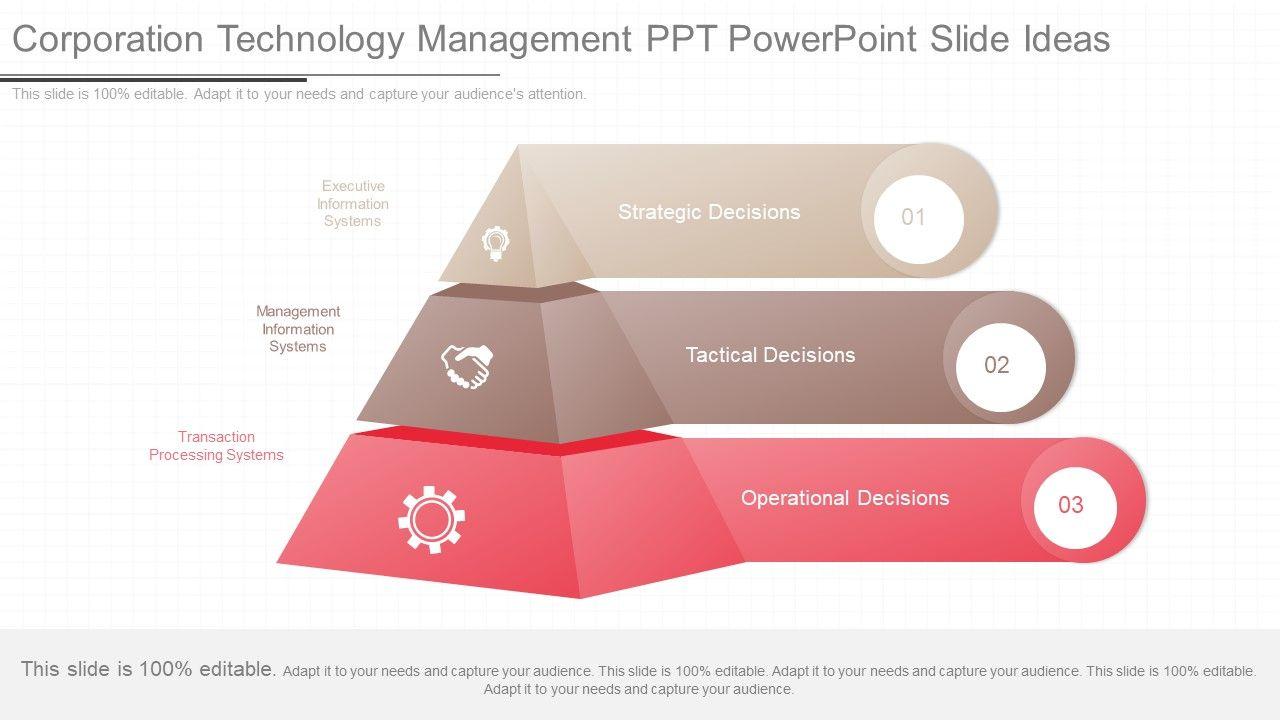 Corporation Technology Management PPT PowerPoint Slide Ideas

This slide is 100% editable. Adapt it to your needs and capture your audience's attention.

Executive Information Systems

Strategic Decisions

01

Management Information Systems

Tactical Decisions

02

Transaction Processing Systems

Operational Decisions

03

This slide is 100% editable. Adapt it to your needs and capture your audience. This slide is 100% editable. Adapt it to your needs and capture your audience. This slide is 100% editable. Adapt it to your needs and capture your audience.